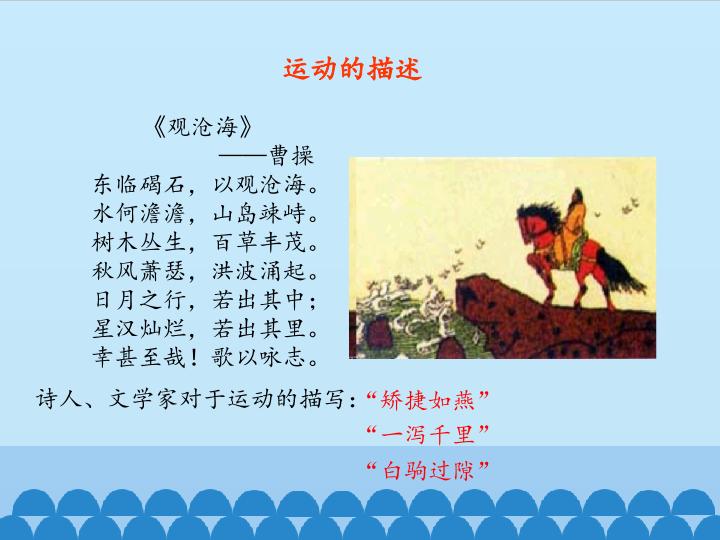 运动的描述

《观沧海》
——曹操
东临碣石，以观沧海。
水何澹澹，山岛竦峙。
树木丛生，百草丰茂。
秋风萧瑟，洪波涌起。
日月之行，若出其中；
星汉灿烂，若出其里。
幸甚至哉！歌以咏志。

诗人、文学家对于运动的描写：“矫捷如燕”
“一泻千里”
“白驹过隙”